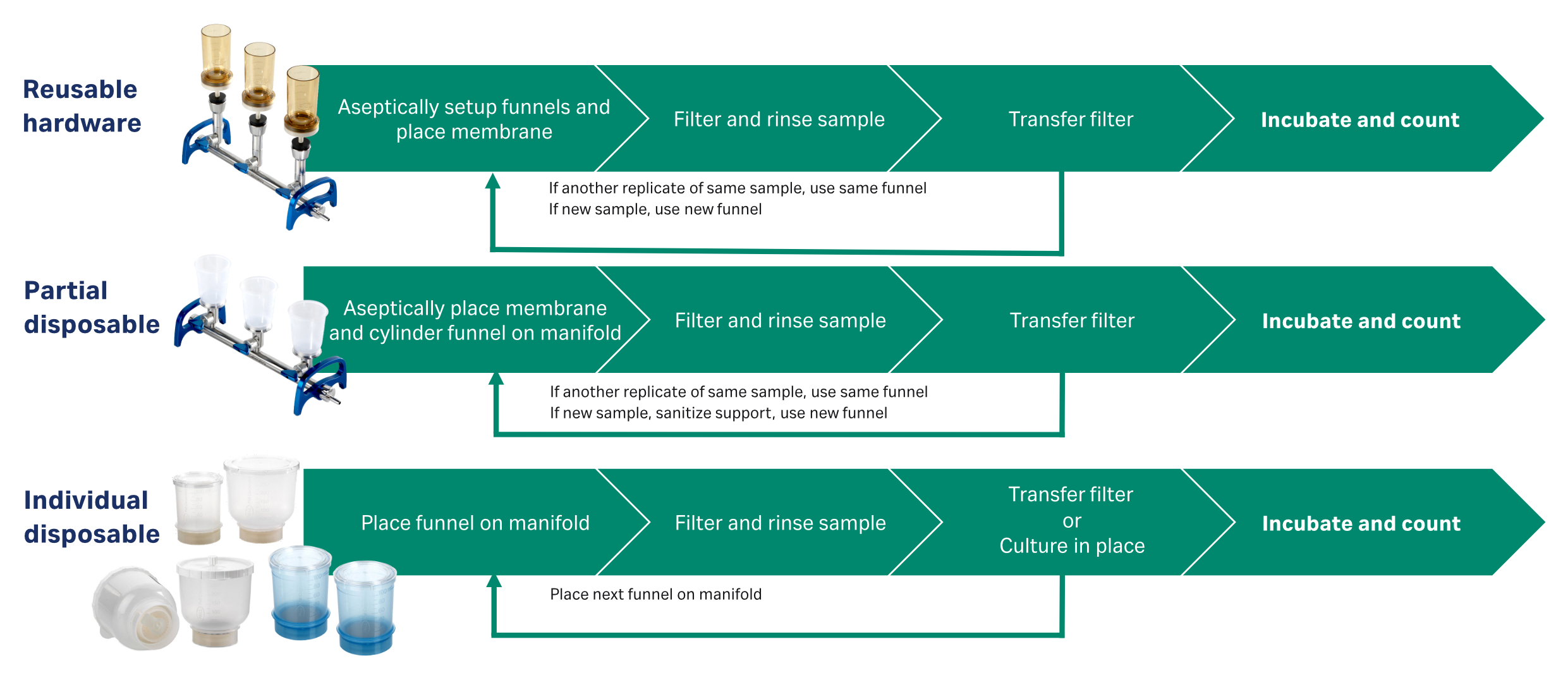 Reusable hardware

Aseptically setup funnels and place membrane

Filter and rinse sample

Transfer filter

Incubate and count

If another replicate of same sample, use same funnel
If new sample, use new funnel

Partial disposable

Aseptically place membrane and cylinder funnel on manifold

Filter and rinse sample

Transfer filter

Incubate and count

If another replicate of same sample, use same funnel
If new sample, sanitize support, use new funnel

Individual disposable

Place funnel on manifold

Filter and rinse sample

Transfer filter
or
Culture in place

Incubate and count

Place next funnel on manifold